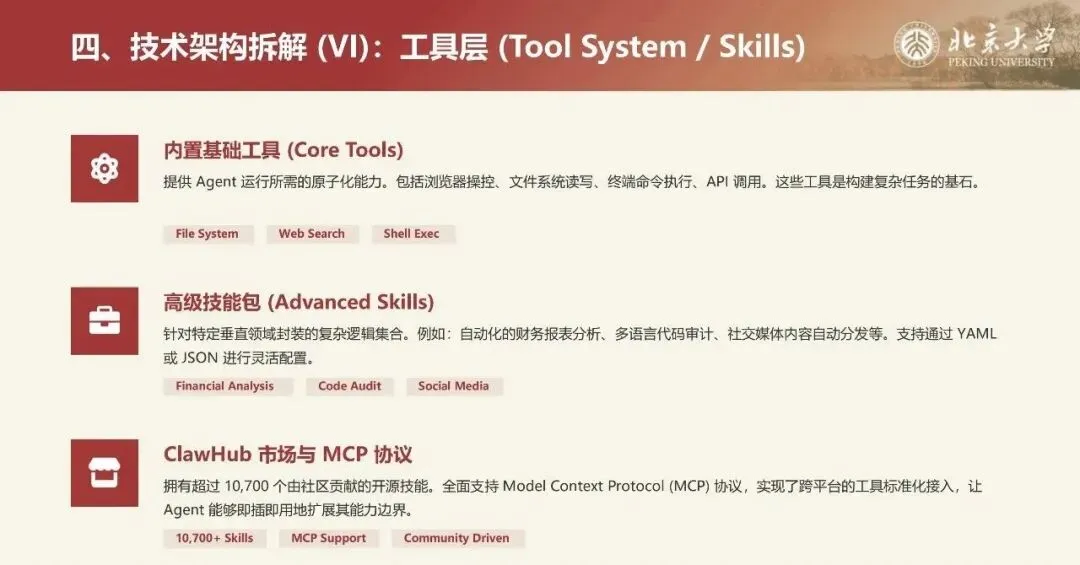 四、技术架构拆解 (VI)：工具层 (Tool System / Skills)

北京大学
PEKING UNIVERSITY

内置基础工具 (Core Tools)

提供 Agent 运行所需的原子化能力。包括浏览器操控、文件系统读写、终端命令执行、API 调用。这些工具是构建复杂任务的基石。

File System
Web Search
Shell Exec

高级技能包 (Advanced Skills)

针对特定垂直领域封装的复杂逻辑集合。例如：自动化的财务报表分析、多语言代码审计、社交媒体内容自动分发等。支持通过 YAML 或 JSON 进行灵活配置。

Financial Analysis
Code Audit
Social Media

ClawHub 市场与 MCP 协议

拥有超过 10,700 个由社区贡献的开源技能。全面支持 Model Context Protocol (MCP) 协议，实现了跨平台的工具标准化接入，让 Agent 能够即插即用地扩展其能力边界。

10,700+ Skills
MCP Support
Community Driven